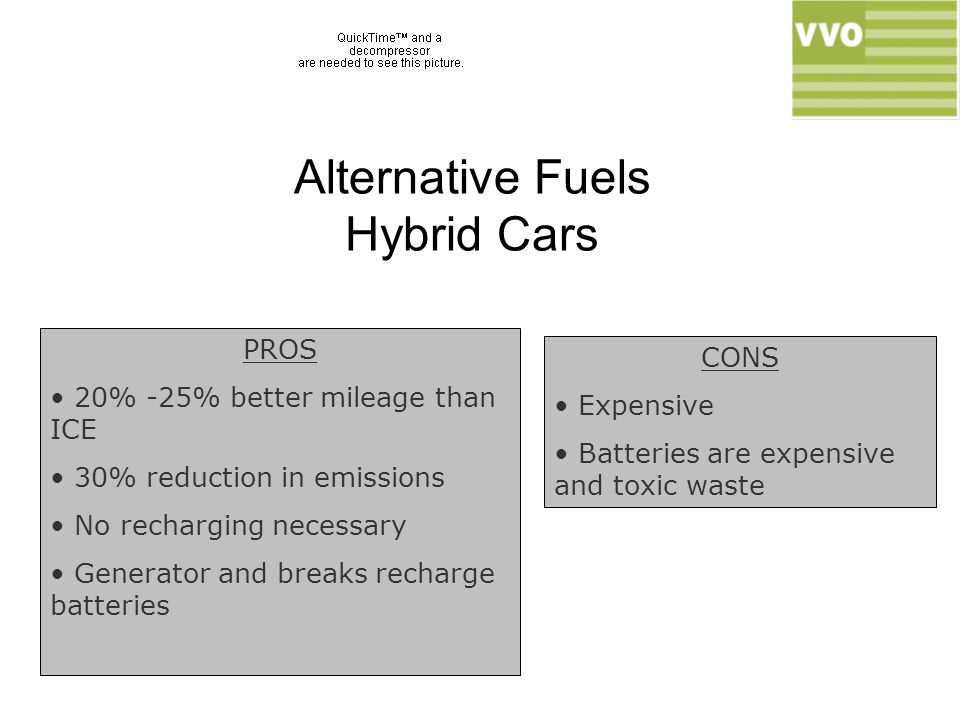 QuickTime™ and a decompressor are needed to see this picture.

VVO

Alternative Fuels
Hybrid Cars

PROS

• 20% -25% better mileage than ICE

• 30% reduction in emissions

• No recharging necessary

• Generator and breaks recharge batteries

CONS

• Expensive

• Batteries are expensive and toxic waste